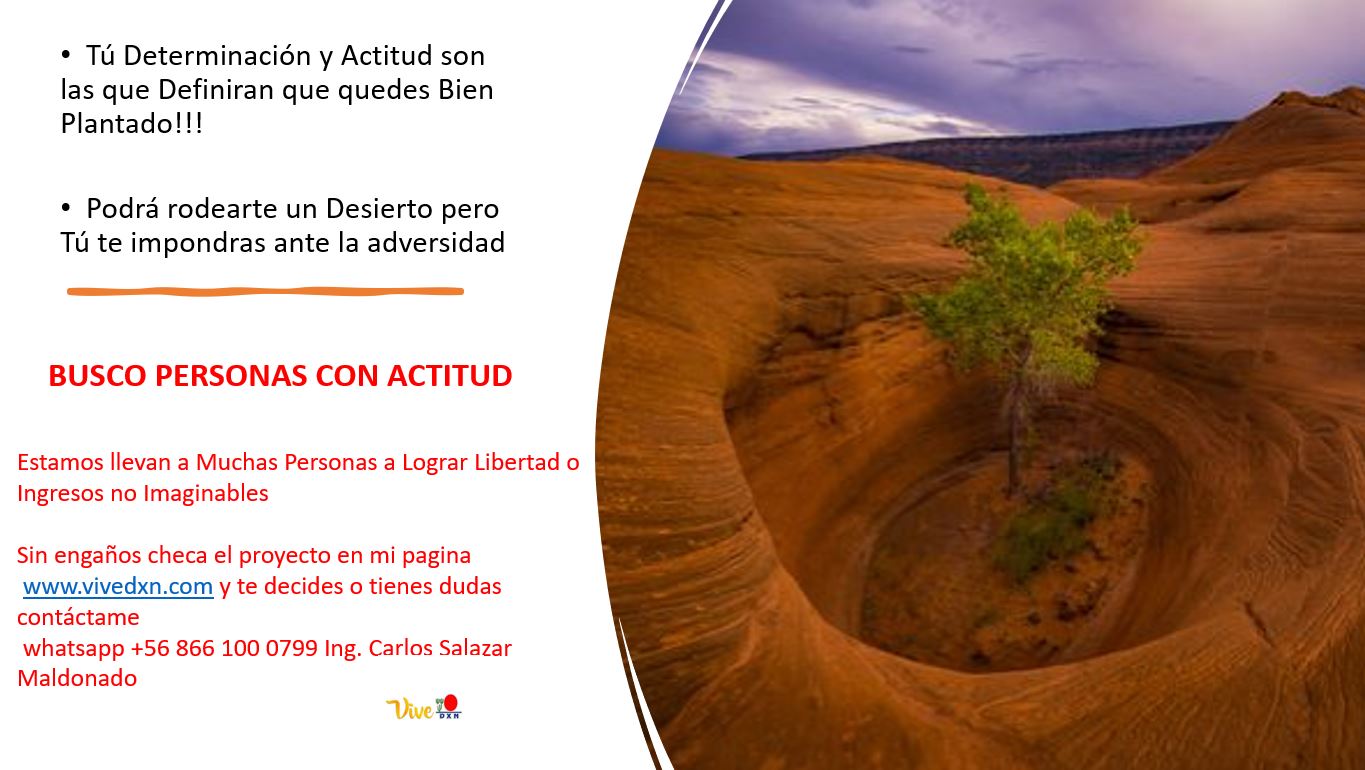 • Tú Determinación y Actitud son las que Definiran que quedes Bien Plantado!!!

• Podrá rodearte un Desierto pero Tú te impondras ante la adversidad

BUSCO PERSONAS CON ACTITUD

Estamos llevan a Muchas Personas a Lograr Libertad o Ingresos no Imaginables

Sin engaños checa el proyecto en mi pagina www.vivedxn.com y te decides o tienes dudas contáctame
whatsapp +56 866 100 0799 Ing. Carlos Salazar Maldonado

Vive DXN